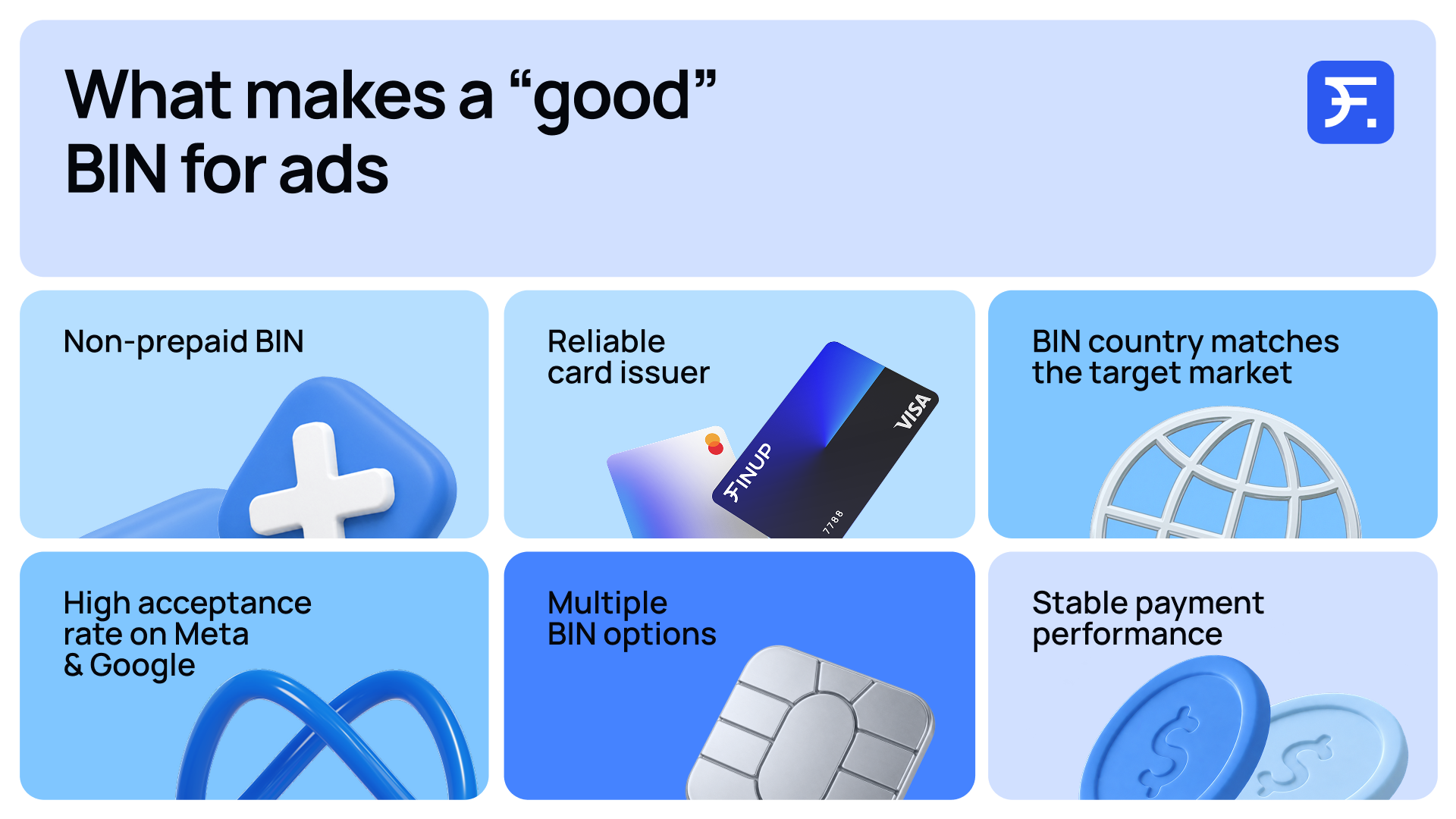 What makes a “good” BIN for ads

Non-prepaid BIN

Reliable card issuer

FINUP

VISA

7788

BIN country matches the target market

High acceptance rate on Meta & Google

Multiple BIN options

Stable payment performance